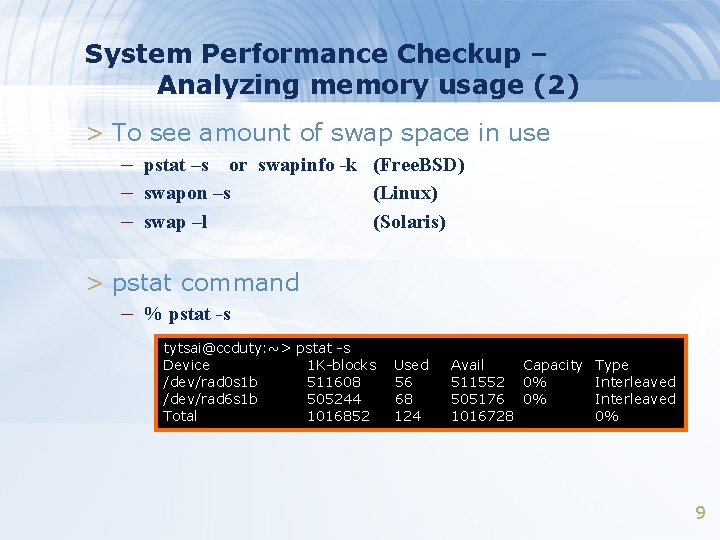 System Performance Checkup – Analyzing memory usage (2)

> To see amount of swap space in use

– pstat –s or swapinfo -k (FreeBSD)

– swapon –s (Linux)

– swap –l (Solaris)

> pstat command

– % pstat -s

tytsai@ccduty:~> pstat -s

| Device | 1K-blocks | Used | Avail | Capacity | Type |
|---|---|---|---|---|---|
| /dev/rad0s1b | 511608 | 56 | 511552 | 0% | Interleaved |
| /dev/rad6s1b | 505244 | 68 | 505176 | 0% | Interleaved |
| Total | 1016852 | 124 | 1016728 | | 0% |

9